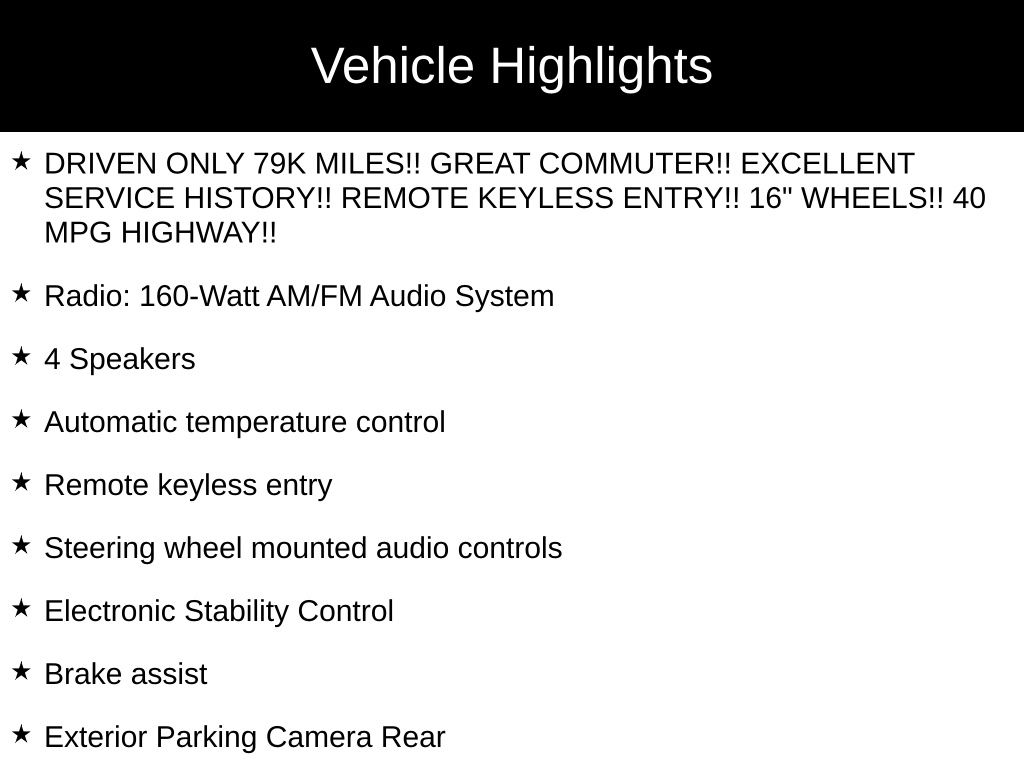 Vehicle Highlights

★ DRIVEN ONLY 79K MILES!! GREAT COMMUTER!! EXCELLENT SERVICE HISTORY!! REMOTE KEYLESS ENTRY!! 16" WHEELS!! 40 MPG HIGHWAY!!

★ Radio: 160-Watt AM/FM Audio System

★ 4 Speakers

★ Automatic temperature control

★ Remote keyless entry

★ Steering wheel mounted audio controls

★ Electronic Stability Control

★ Brake assist

★ Exterior Parking Camera Rear